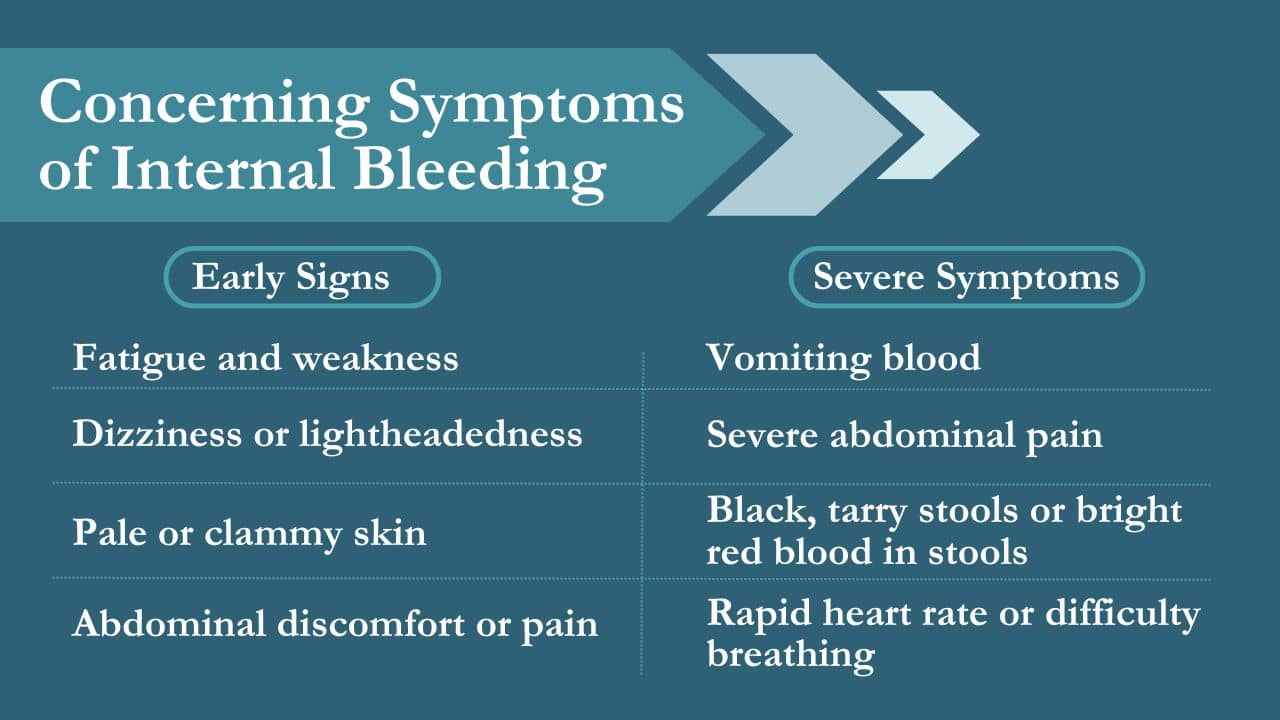 Concerning Symptoms of Internal Bleeding

| Early Signs | Severe Symptoms |
|---|---|
| Fatigue and weakness | Vomiting blood |
| Dizziness or lightheadedness | Severe abdominal pain |
| Pale or clammy skin | Black, tarry stools or bright red blood in stools |
| Abdominal discomfort or pain | Rapid heart rate or difficulty breathing |